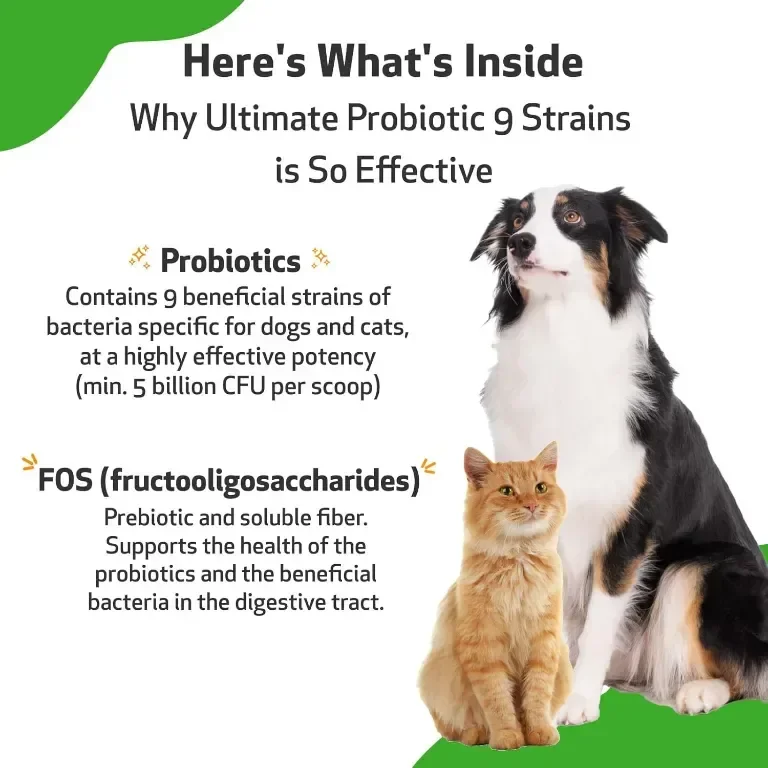 Here's What's Inside

Why Ultimate Probiotic 9 Strains is So Effective

Probiotics

Contains 9 beneficial strains of bacteria specific for dogs and cats, at a highly effective potency (min. 5 billion CFU per scoop)

FOS (fructooligosaccharides)

Prebiotic and soluble fiber. Supports the health of the probiotics and the beneficial bacteria in the digestive tract.